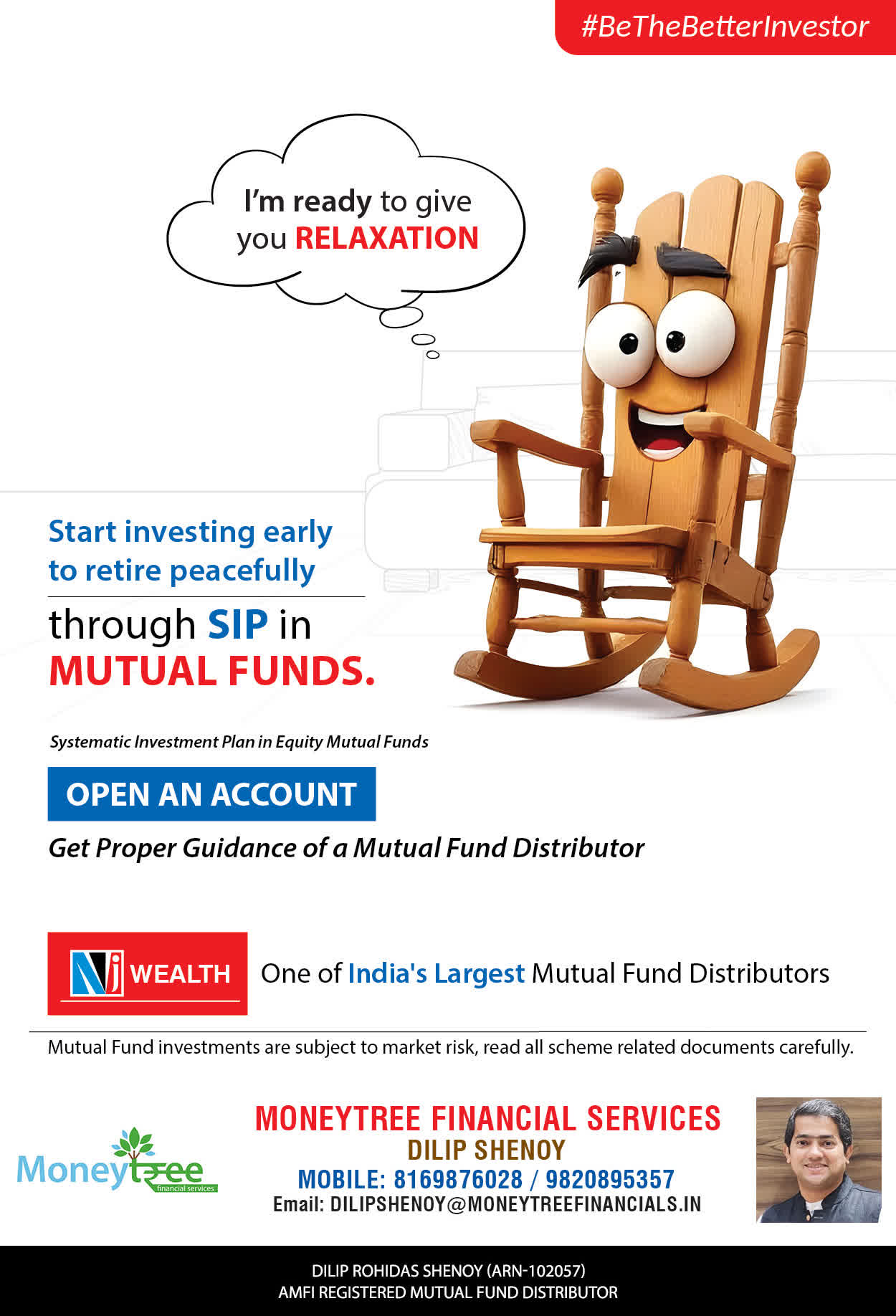 #BeTheBetterInvestor

I'm ready to give you RELAXATION

Start investing early to retire peacefully

through SIP in MUTUAL FUNDS.

Systematic Investment Plan in Equity Mutual Funds

OPEN AN ACCOUNT

Get Proper Guidance of a Mutual Fund Distributor

NJ WEALTH

One of India's Largest Mutual Fund Distributors

Mutual Fund investments are subject to market risk, read all scheme related documents carefully.

Moneytree financial services

MONEYTREE FINANCIAL SERVICES
DILIP SHENOY
MOBILE: 8169876028 / 9820895357
Email: DILIPSHENOY@MONEYTREEFINANCIALS.IN

DILIP ROHIDAS SHENOY (ARN-102057)
AMFI REGISTERED MUTUAL FUND DISTRIBUTOR